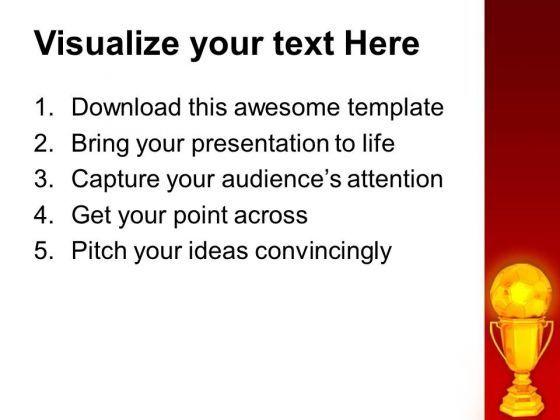 Visualize your text Here

1. Download this awesome template
2. Bring your presentation to life
3. Capture your audience’s attention
4. Get your point across
5. Pitch your ideas convincingly